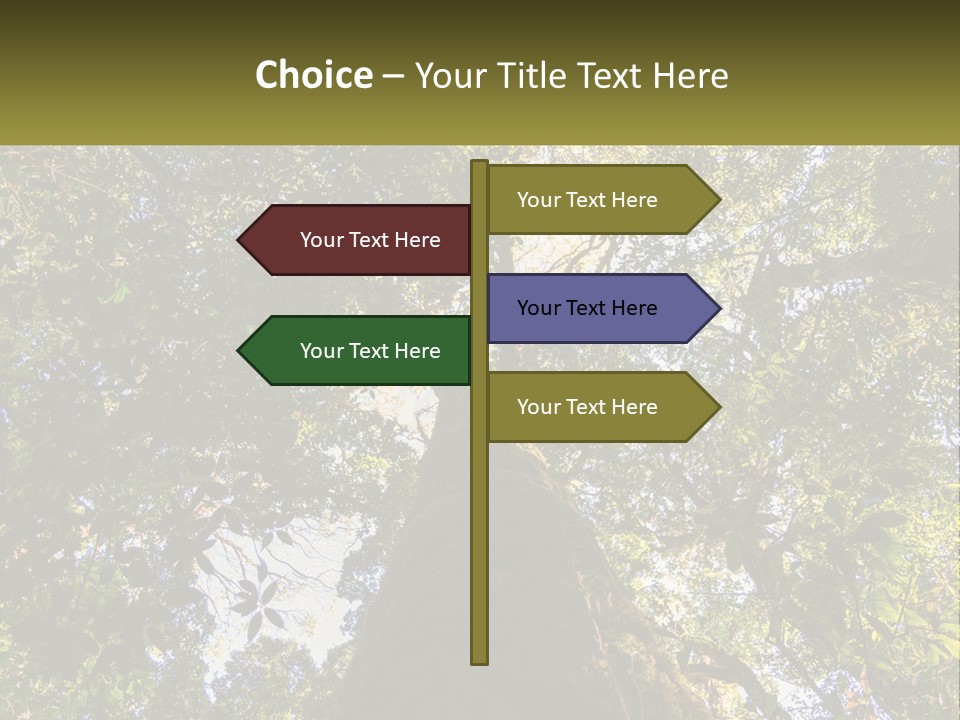 Choice – Your Title Text Here

Your Text Here

Your Text Here

Your Text Here

Your Text Here

Your Text Here